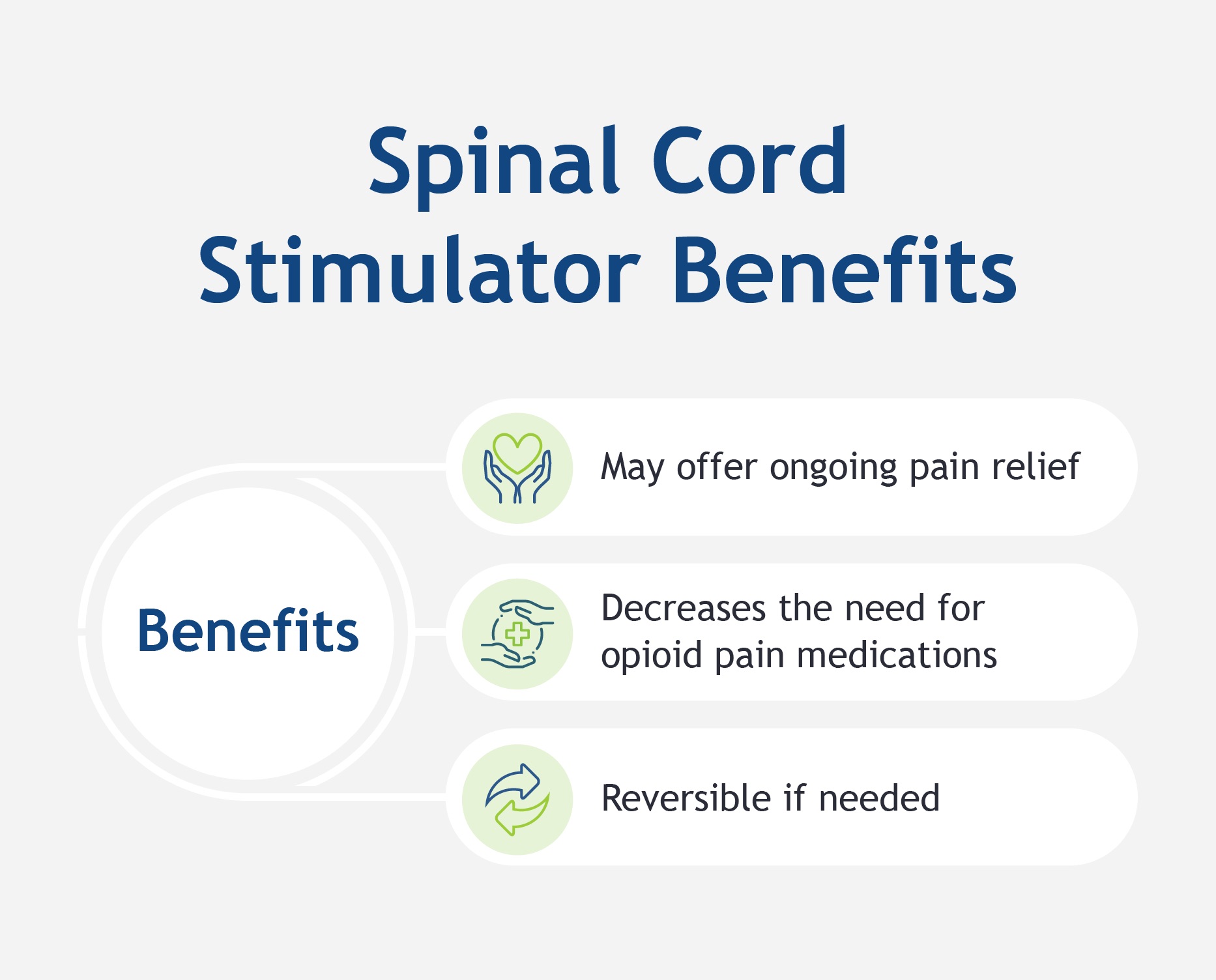 Spinal Cord Stimulator Benefits

Benefits

May offer ongoing pain relief

Decreases the need for opioid pain medications

Reversible if needed